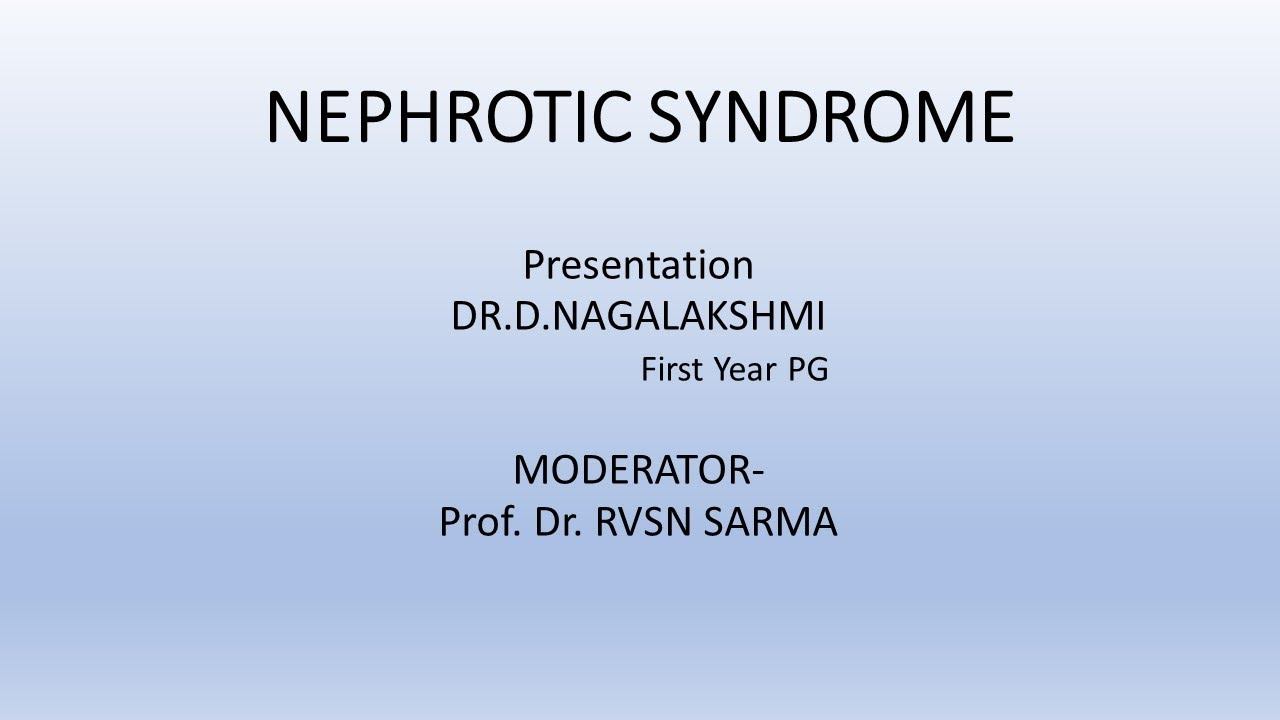 NEPHROTIC SYNDROME

Presentation
DR.D.NAGALAKSHMI
First Year PG

MODERATOR-
Prof. Dr. RVSN SARMA